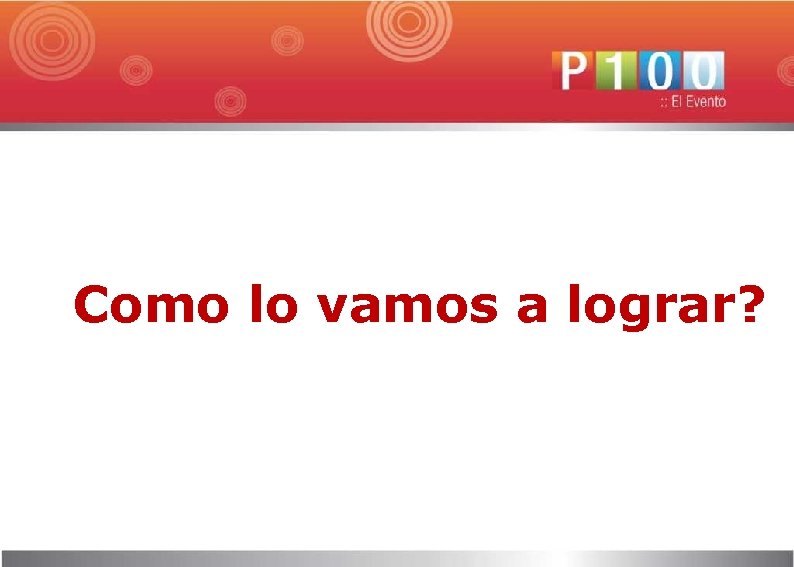 P100
:: El Evento

Como lo vamos a lograr?